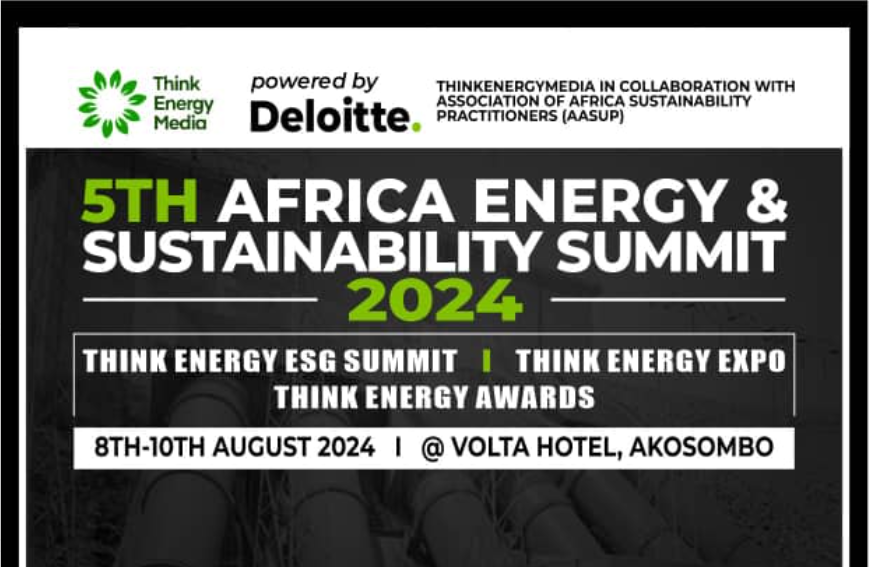 Think Energy Media

powered by
Deloitte.

THINKENERGYMEDIA IN COLLABORATION WITH ASSOCIATION OF AFRICA SUSTAINABILITY PRACTITIONERS (AASUP)

5TH AFRICA ENERGY & SUSTAINABILITY SUMMIT
2024

THINK ENERGY ESG SUMMIT I THINK ENERGY EXPO
THINK ENERGY AWARDS

8TH-10TH AUGUST 2024 I @ VOLTA HOTEL, AKOSOMBO